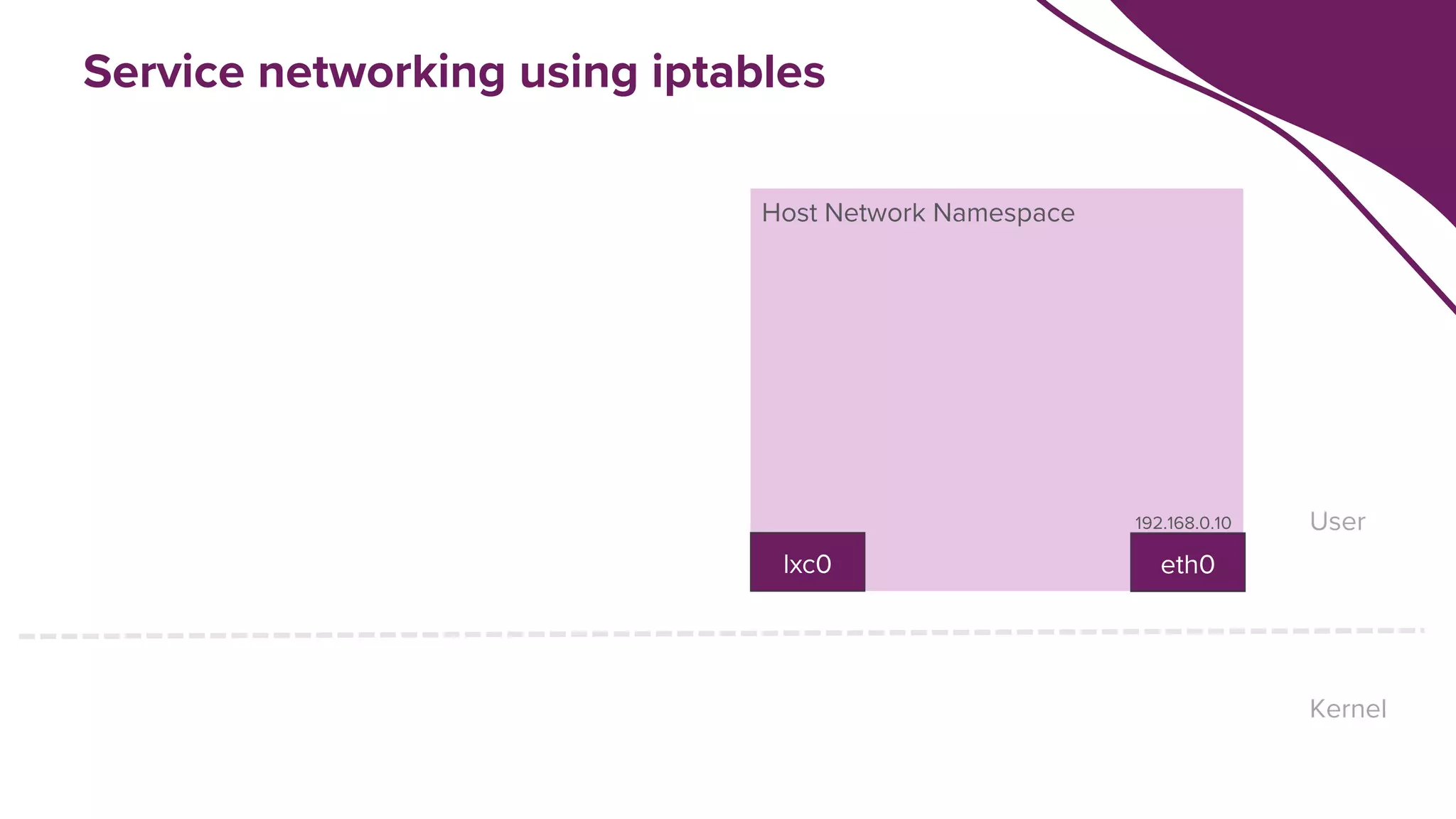 Service networking using iptables

Host Network Namespace

192.168.0.10

lxc0

eth0

User

Kernel